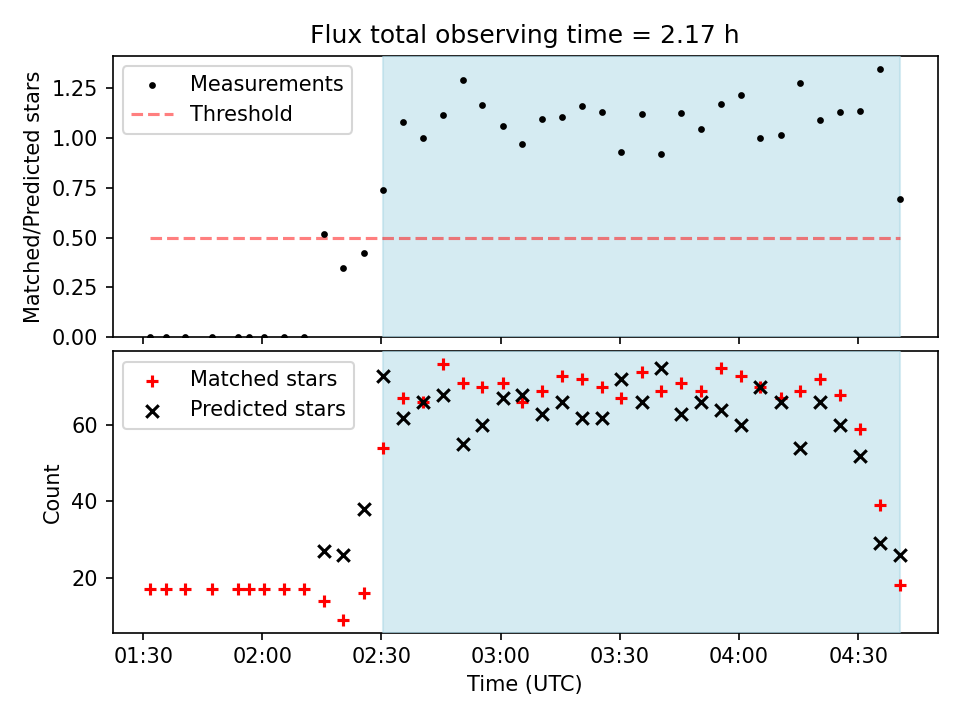 Flux total observing time = 2.17 h

Measurements
Threshold

Matched/Predicted stars

1.25
1.00
0.75
0.50
0.25
0.00

Matched stars
Predicted stars

Count

60
40
20

01:30
02:00
02:30
03:00
03:30
04:00
04:30

Time (UTC)